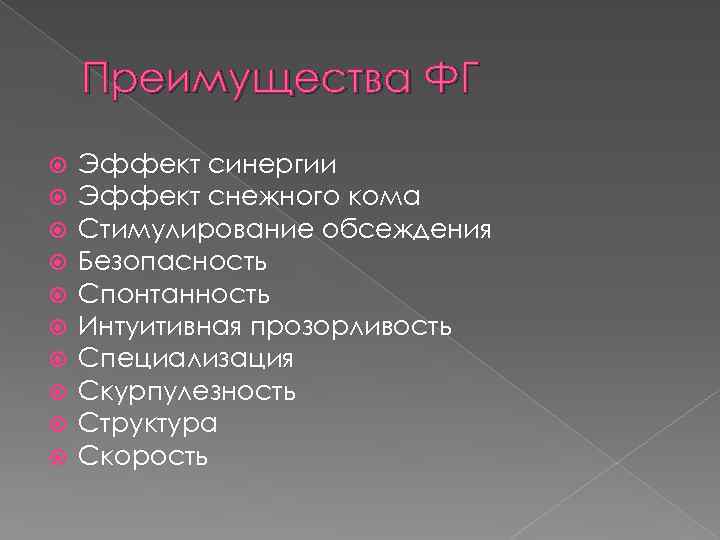 Преимущества ФГ

Эффект синергии
Эффект снежного кома
Стимулирование обсеждения
Безопасность
Спонтанность
Интуитивная прозорливость
Специализация
Скурпулезность
Структура
Скорость